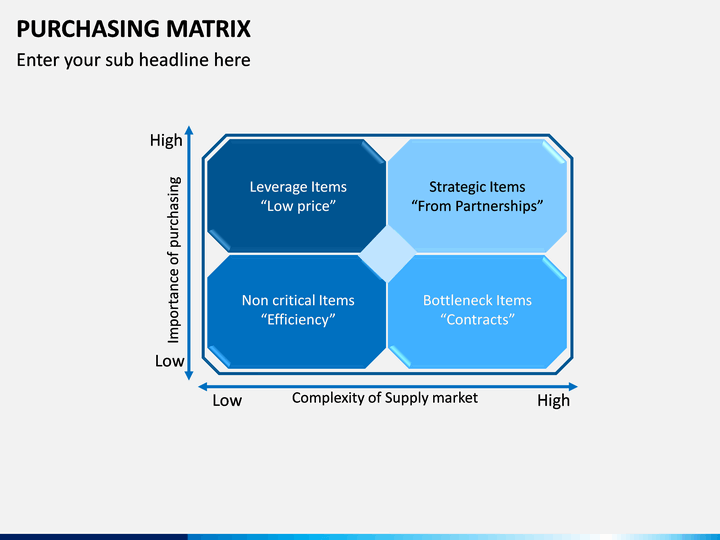 PURCHASING MATRIX
Enter your sub headline here

High
Importance of purchasing
Low

Leverage Items
“Low price”

Strategic Items
“From Partnerships”

Non critical Items
“Efficiency”

Bottleneck Items
“Contracts”

Low
Complexity of Supply market
High